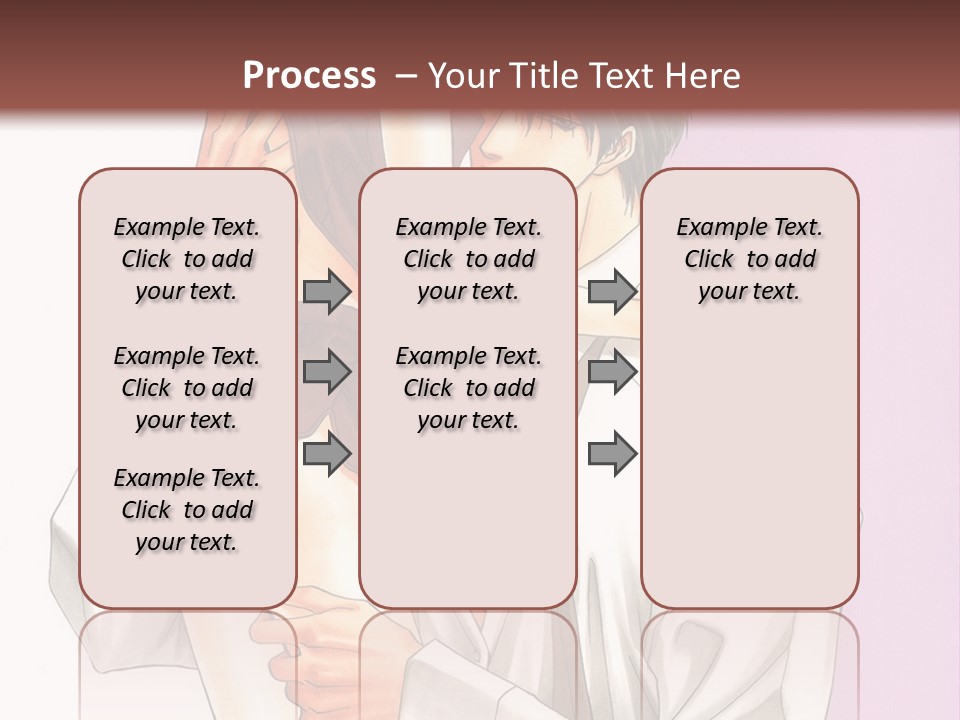 Process – Your Title Text Here

Example Text. Click to add your text.

Example Text. Click to add your text.

Example Text. Click to add your text.

Example Text. Click to add your text.

Example Text. Click to add your text.

Example Text. Click to add your text.